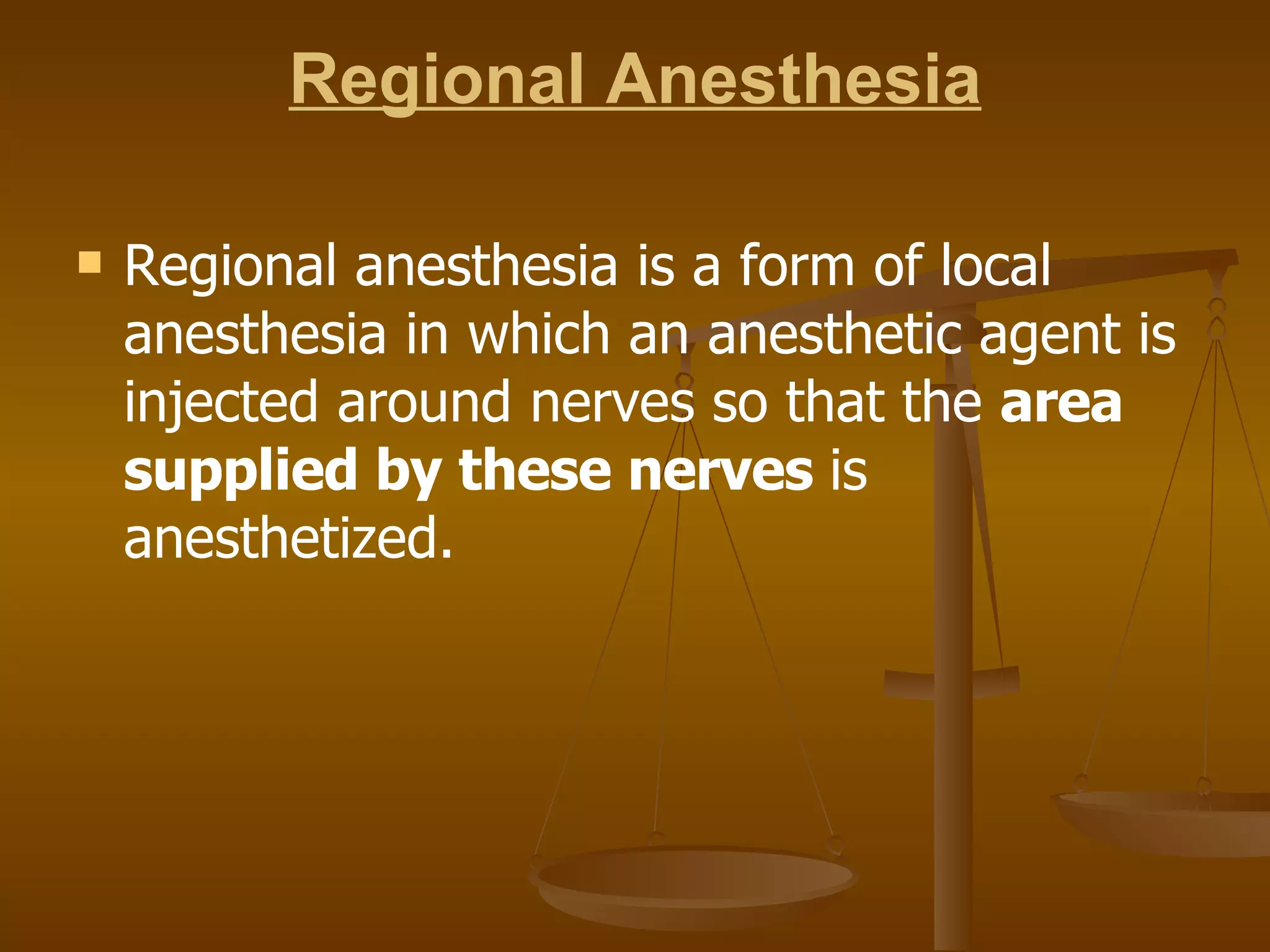 Regional Anesthesia

Regional anesthesia is a form of local anesthesia in which an anesthetic agent is injected around nerves so that the area supplied by these nerves is anesthetized.